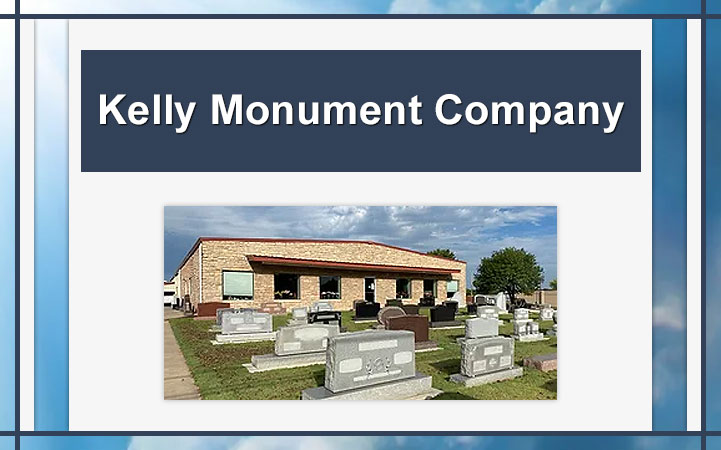 Kelly Monument Company